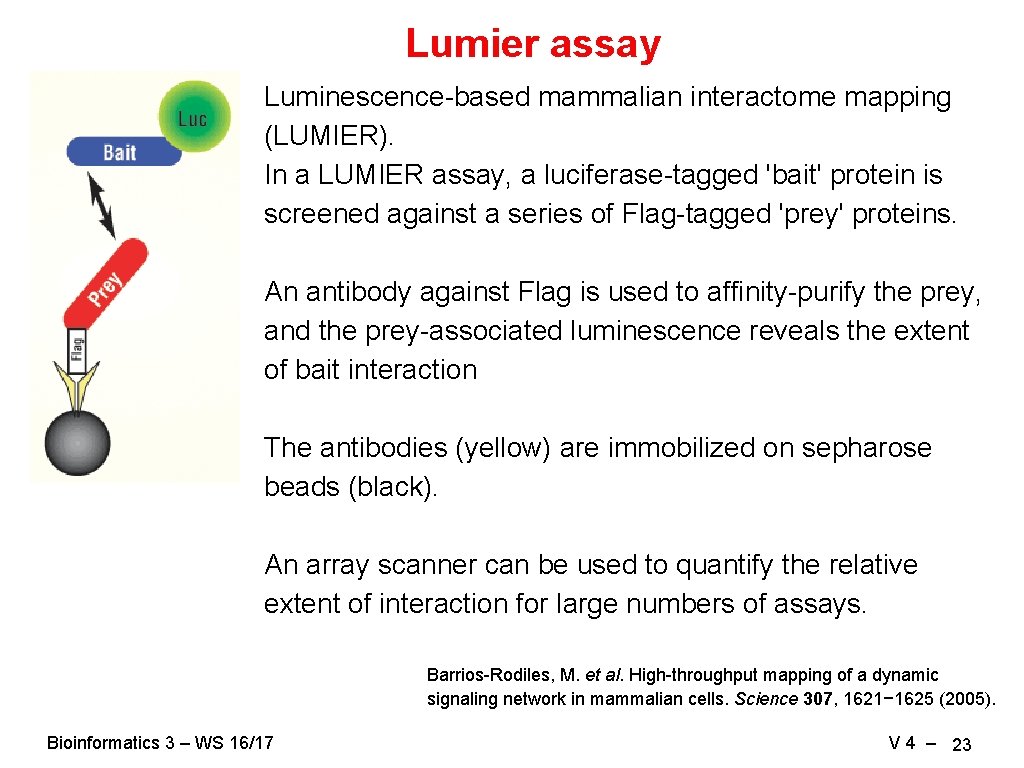 Lumier assay

Luc

Bait

Prey

Flag

Luminescence-based mammalian interactome mapping (LUMIER).
In a LUMIER assay, a luciferase-tagged 'bait' protein is screened against a series of Flag-tagged 'prey' proteins.

An antibody against Flag is used to affinity-purify the prey, and the prey-associated luminescence reveals the extent of bait interaction

The antibodies (yellow) are immobilized on sepharose beads (black).

An array scanner can be used to quantify the relative extent of interaction for large numbers of assays.

Barrios-Rodiles, M. et al. High-throughput mapping of a dynamic signaling network in mammalian cells. Science 307, 1621−1625 (2005).

Bioinformatics 3 – WS 16/17

V 4 – 23